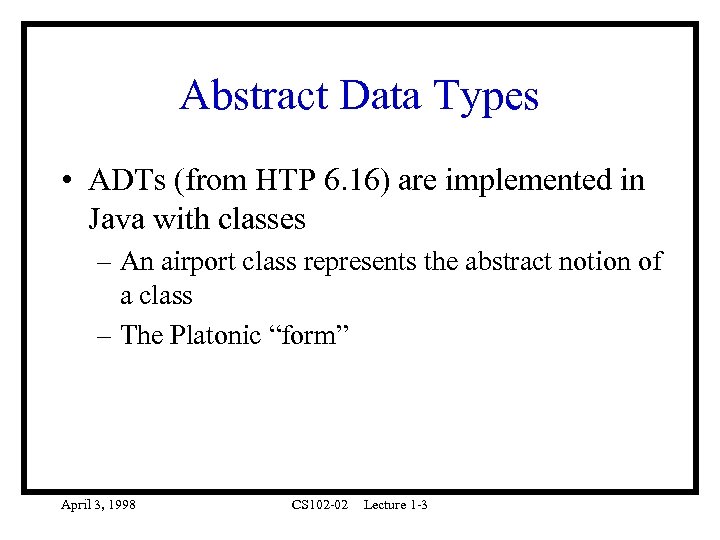 Abstract Data Types

• ADTs (from HTP 6.16) are implemented in Java with classes

– An airport class represents the abstract notion of a class

– The Platonic “form”

April 3, 1998

CS102-02 Lecture 1-3